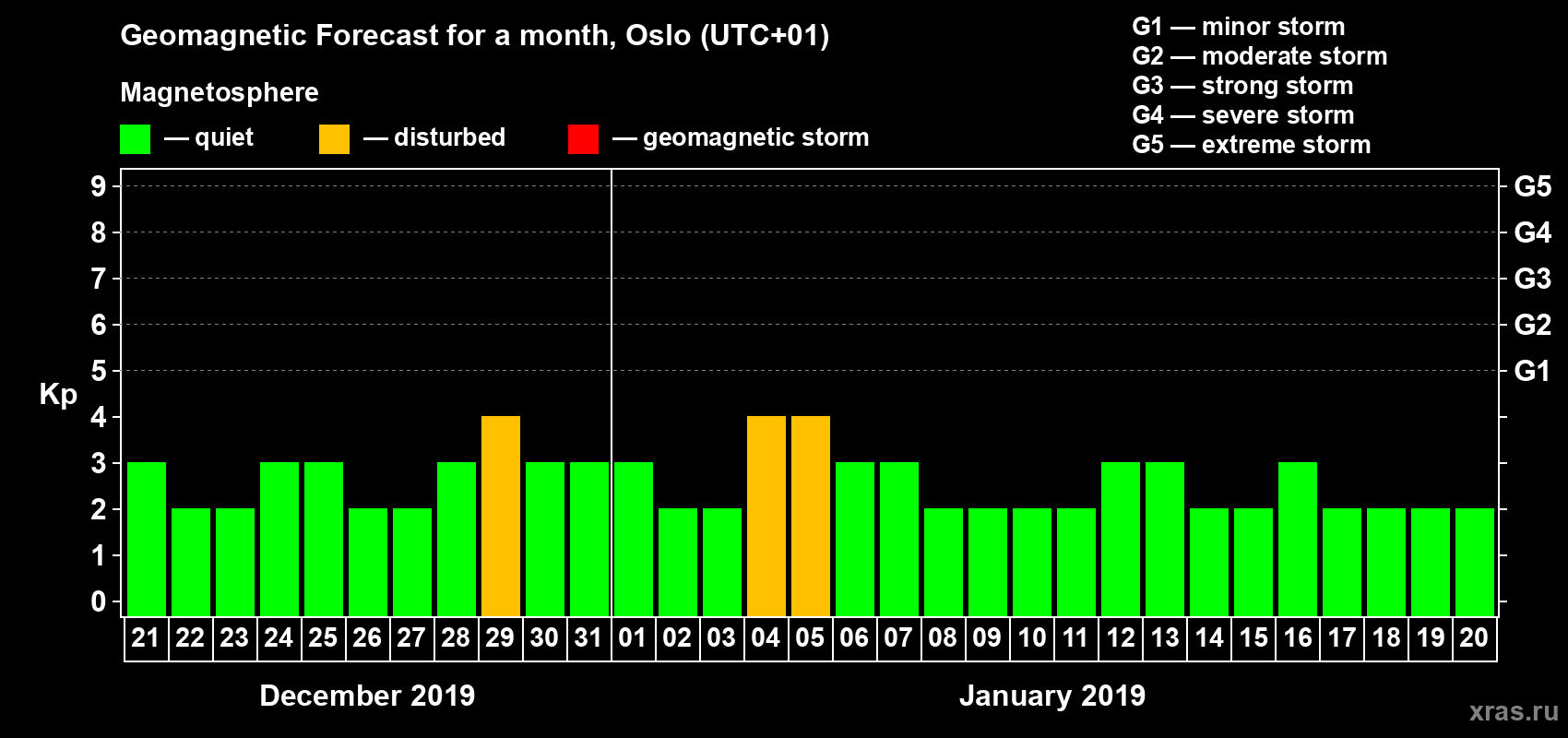 Geomagnetic Forecast for a month, Oslo (UTC+01)

Magnetosphere

— quiet — disturbed — geomagnetic storm

G1 — minor storm
G2 — moderate storm
G3 — strong storm
G4 — severe storm
G5 — extreme storm

Kp

9
8
7
6
5
4
3
2
1
0

G5
G4
G3
G2
G1

21 22 23 24 25 26 27 28 29 30 31 01 02 03 04 05 06 07 08 09 10 11 12 13 14 15 16 17 18 19 20

December 2019

January 2019

xras.ru